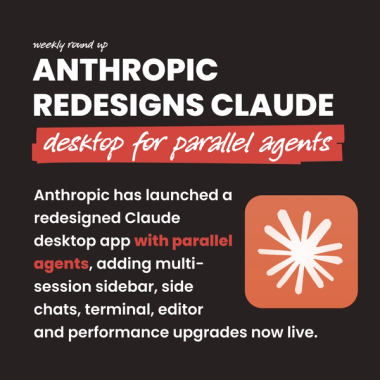 weekly round up

ANTHROPIC REDESIGNS CLAUDE

desktop for parallel agents

Anthropic has launched a redesigned Claude desktop app with parallel agents, adding multi-session sidebar, side chats, terminal, editor and performance upgrades now live.